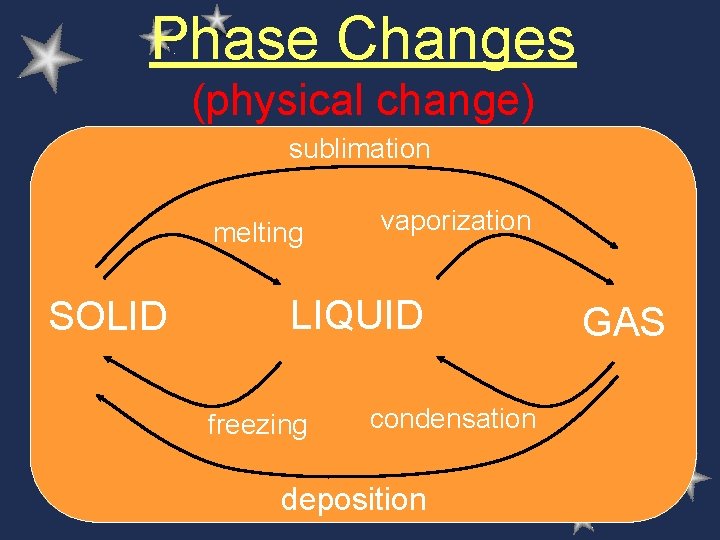 Phase Changes
(physical change)

sublimation

melting

vaporization

SOLID

LIQUID

GAS

freezing

condensation

deposition